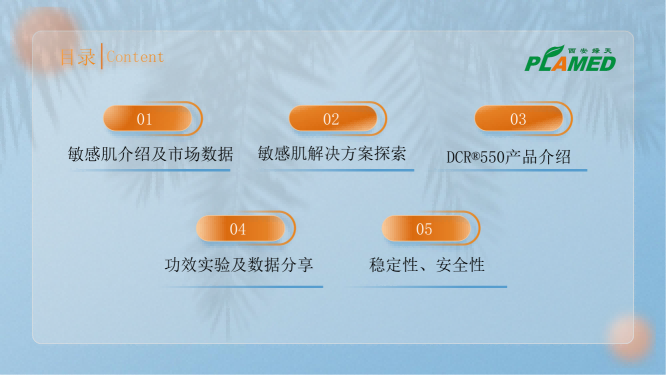 目录 | Content

西安绿天
PLAMED

01
敏感肌介绍及市场数据

02
敏感肌解决方案探索

03
DCR®550产品介绍

04
功效实验及数据分享

05
稳定性、安全性